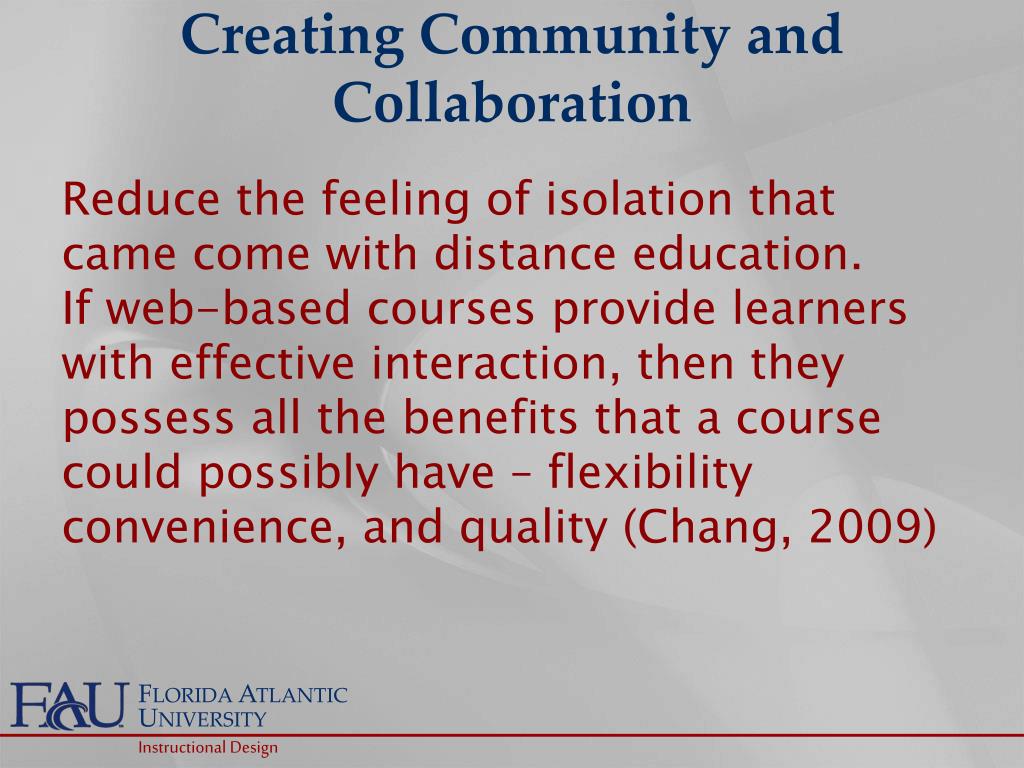 Creating Community and Collaboration

Reduce the feeling of isolation that came come with distance education.
If web-based courses provide learners with effective interaction, then they possess all the benefits that a course could possibly have – flexibility convenience, and quality (Chang, 2009)

FAU FLORIDA ATLANTIC UNIVERSITY

Instructional Design